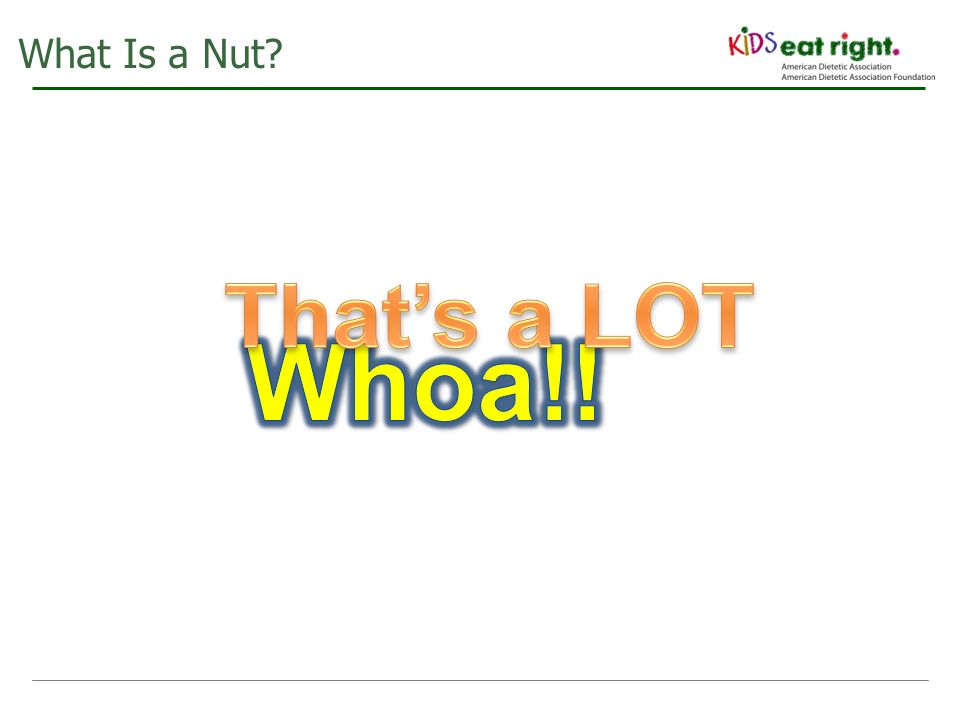 What Is a Nut?

KIDS eat right.
American Dietetic Association
American Dietetic Association Foundation

That's a LOT

Whoa!!